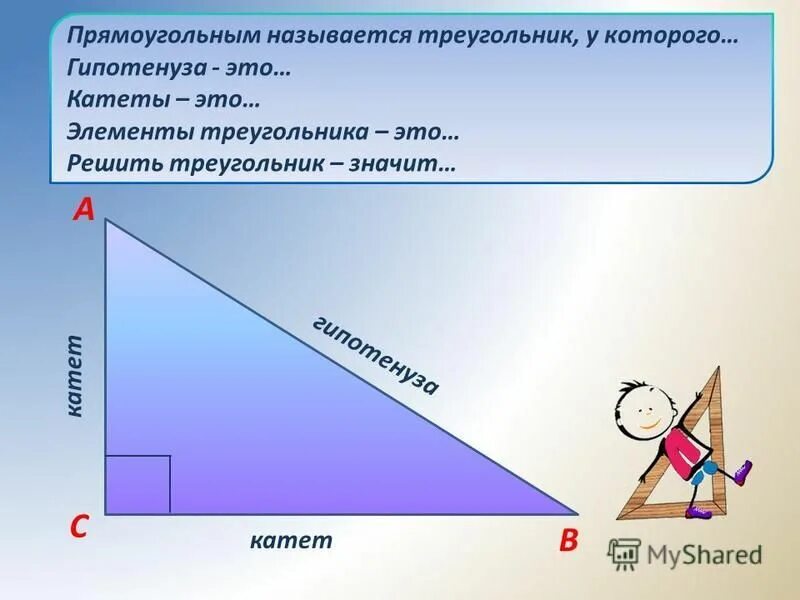 Прямоугольным называется треугольник, у которого…
Гипотенуза - это…
Катеты – это…
Элементы треугольника – это…
Решить треугольник – значит…

A

катет

гипотенуза

C

катет

B

MyShared